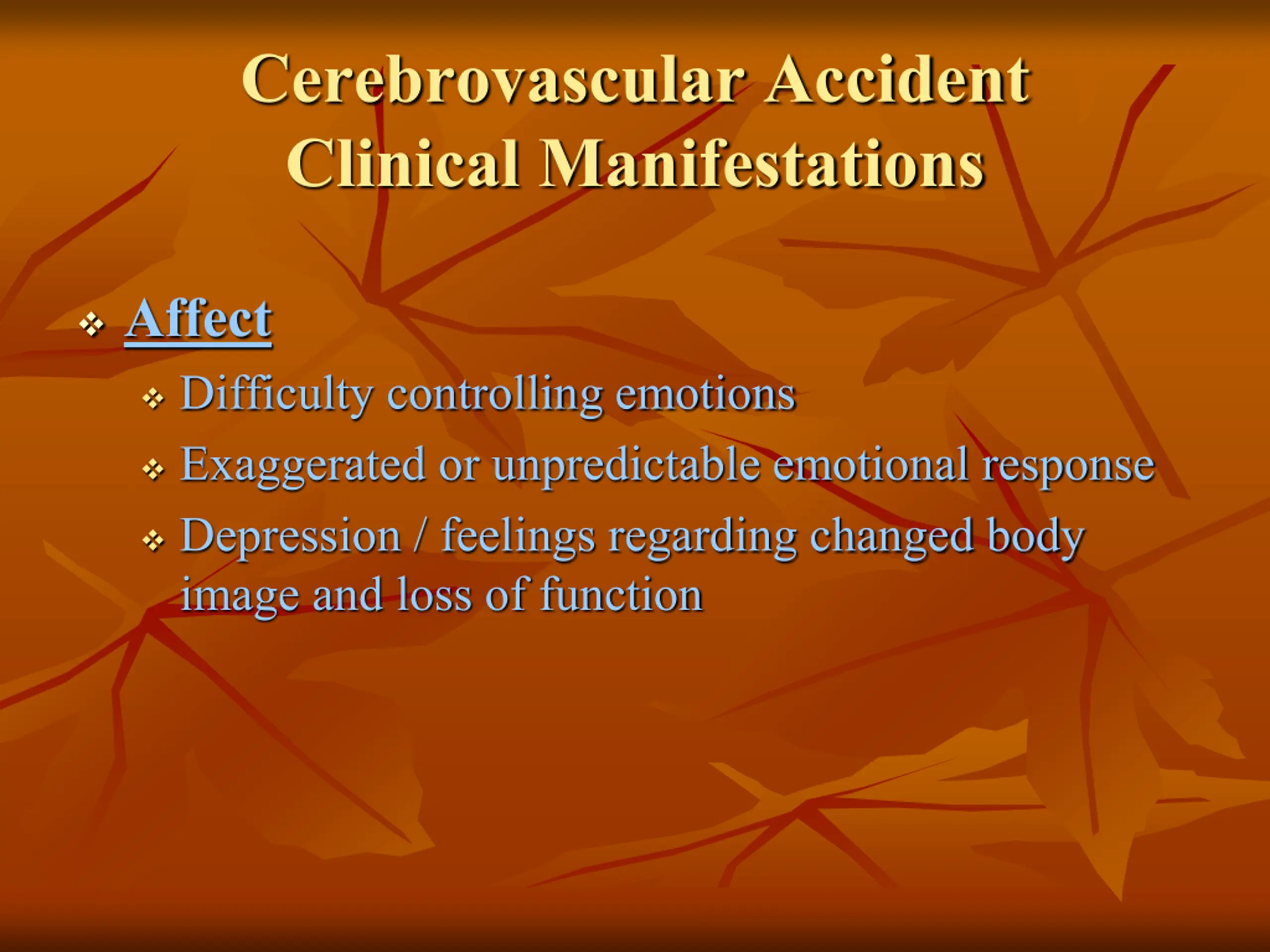 Cerebrovascular Accident
Clinical Manifestations

❖ Affect
❖ Difficulty controlling emotions
❖ Exaggerated or unpredictable emotional response
❖ Depression / feelings regarding changed body image and loss of function